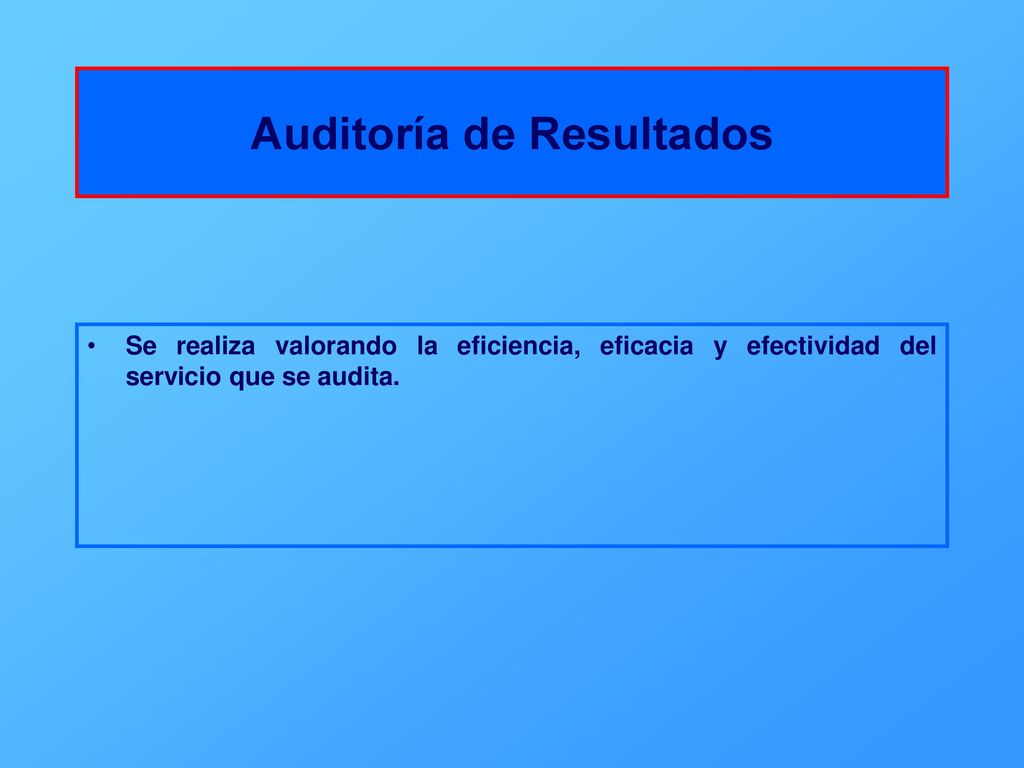 Auditoría de Resultados

• Se realiza valorando la eficiencia, eficacia y efectividad del servicio que se audita.